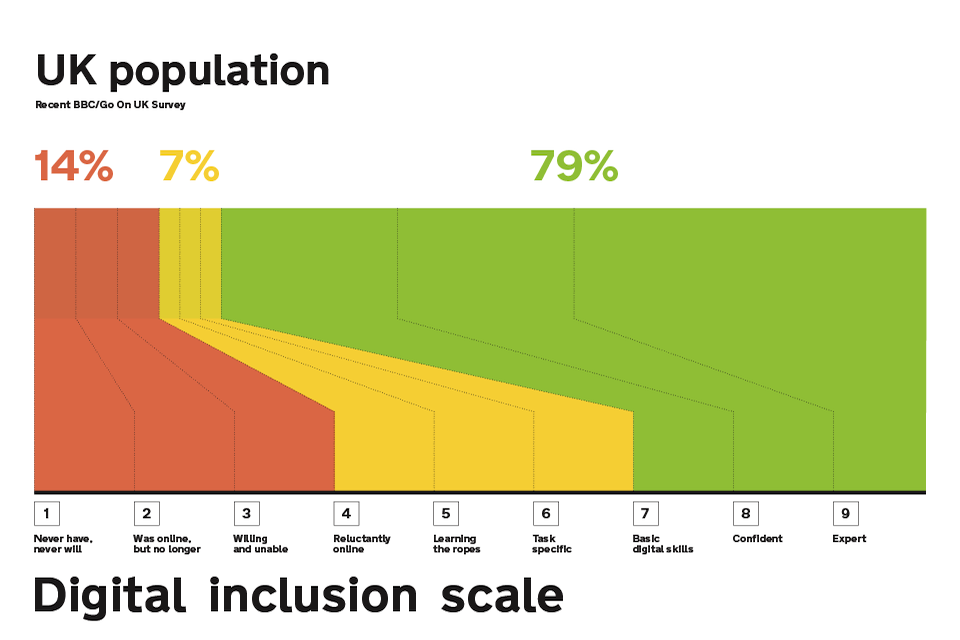 UK population

Recent BBC/Go On UK Survey

14%

7%

79%

1
Never have, never will

2
Was online, but no longer

3
Willing and unable

4
Reluctantly online

5
Learning the ropes

6
Task specific

7
Basic digital skills

8
Confident

9
Expert

Digital inclusion scale